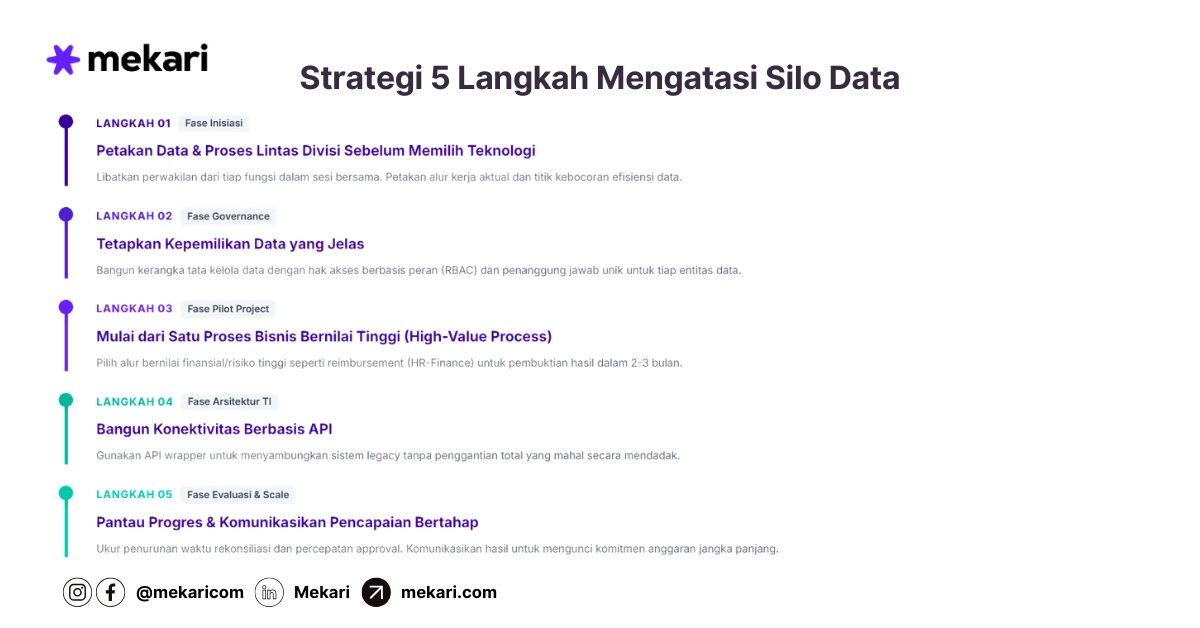 mekari

Strategi 5 Langkah Mengatasi Silo Data

LANGKAH 01 Fase Inisiasi

Petakan Data & Proses Lintas Divisi Sebelum Memilih Teknologi

Libatkan perwakilan dari tiap fungsi dalam sesi bersama. Petakan alur kerja aktual dan titik kebocoran efisiensi data.

LANGKAH 02 Fase Governance

Tetapkan Kepemilikan Data yang Jelas

Bangun kerangka tata kelola data dengan hak akses berbasis peran (RBAC) dan penanggung jawab unik untuk tiap entitas data.

LANGKAH 03 Fase Pilot Project

Mulai dari Satu Proses Bisnis Bernilai Tinggi (High-Value Process)

Pilih alur bernilai finansial/risiko tinggi seperti reimbursement (HR-Finance) untuk pembuktian hasil dalam 2-3 bulan.

LANGKAH 04 Fase Arsitektur TI

Bangun Konektivitas Berbasis API

Gunakan API wrapper untuk menyambungkan sistem legacy tanpa penggantian total yang mahal secara mendadak.

LANGKAH 05 Fase Evaluasi & Scale

Pantau Progres & Komunikasikan Pencapaian Bertahap

Ukur penurunan waktu rekonsiliasi dan percepatan approval. Komunikasikan hasil untuk mengunci komitmen anggaran jangka panjang.

@mekaricom Mekari mekari.com